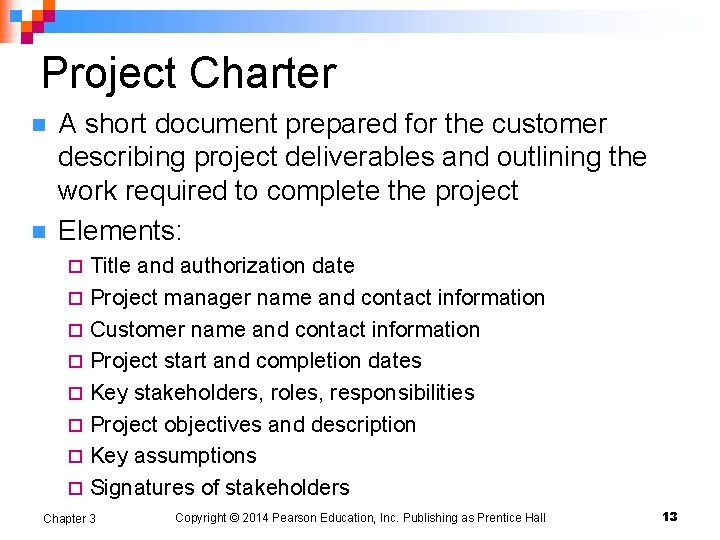 Project Charter

- A short document prepared for the customer describing project deliverables and outlining the work required to complete the project
- Elements:
  - Title and authorization date
  - Project manager name and contact information
  - Customer name and contact information
  - Project start and completion dates
  - Key stakeholders, roles, responsibilities
  - Project objectives and description
  - Key assumptions
  - Signatures of stakeholders

Chapter 3

Copyright © 2014 Pearson Education, Inc. Publishing as Prentice Hall

13